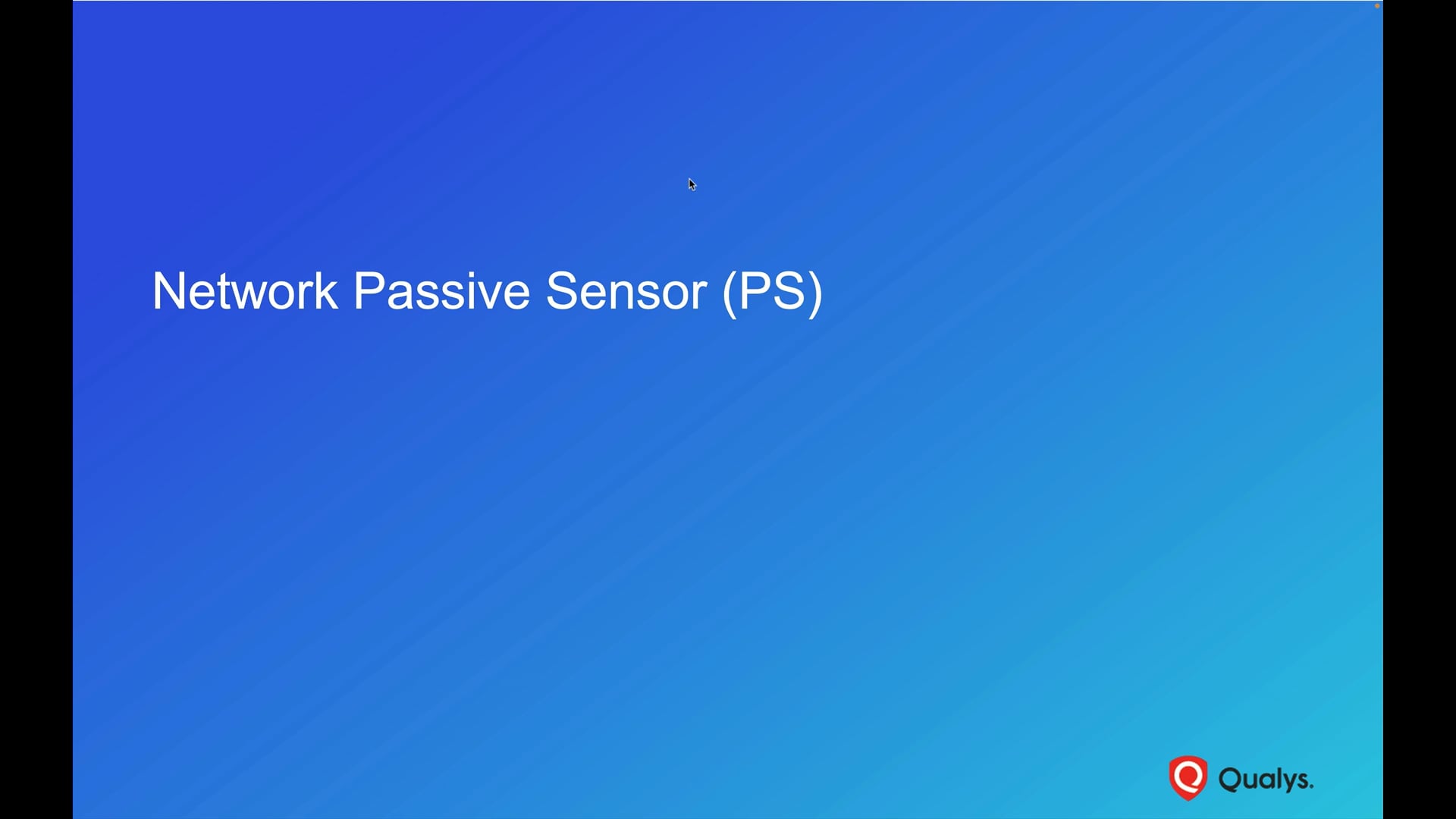 Network Passive Sensor (PS)

Qualys.